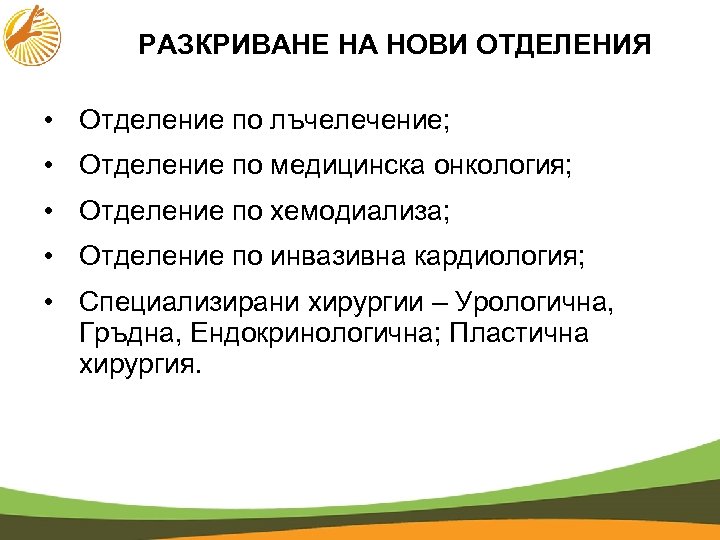 РАЗКРИВАНЕ НА НОВИ ОТДЕЛЕНИЯ

• Отделение по лъчелечение;
• Отделение по медицинска онкология;
• Отделение по хемодиализа;
• Отделение по инвазивна кардиология;
• Специализирани хирургии – Урологична, Гръдна, Ендокринологична; Пластична хирургия.